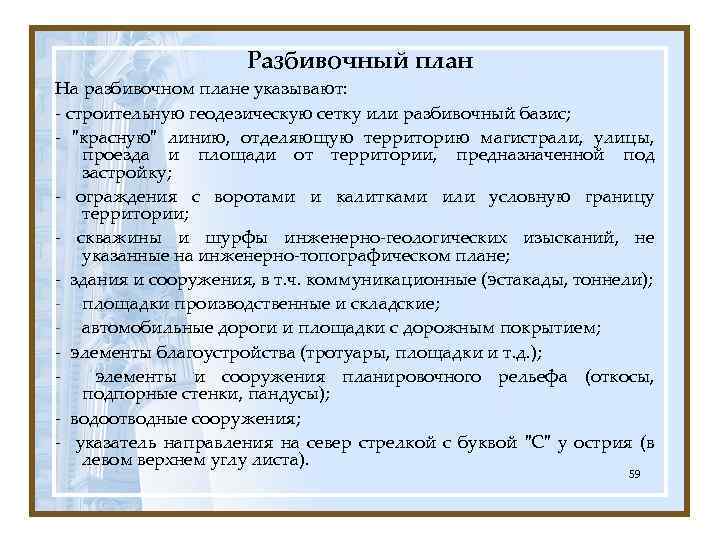 Разбивочный план

На разбивочном плане указывают:

- строительную геодезическую сетку или разбивочный базис;

- "красную" линию, отделяющую территорию магистрали, улицы, проезда и площади от территории, предназначенной под застройку;

- ограждения с воротами и калитками или условную границу территории;

- скважины и шурфы инженерно-геологических изысканий, не указанные на инженерно-топографическом плане;

- здания и сооружения, в т.ч. коммуникационные (эстакады, тоннели);

- площадки производственные и складские;

- автомобильные дороги и площадки с дорожным покрытием;

- элементы благоустройства (тротуары, площадки и т.д.);

- элементы и сооружения планировочного рельефа (откосы, подпорные стенки, пандусы);

- водоотводные сооружения;

- указатель направления на север стрелкой с буквой "С" у острия (в левом верхнем углу листа).

59